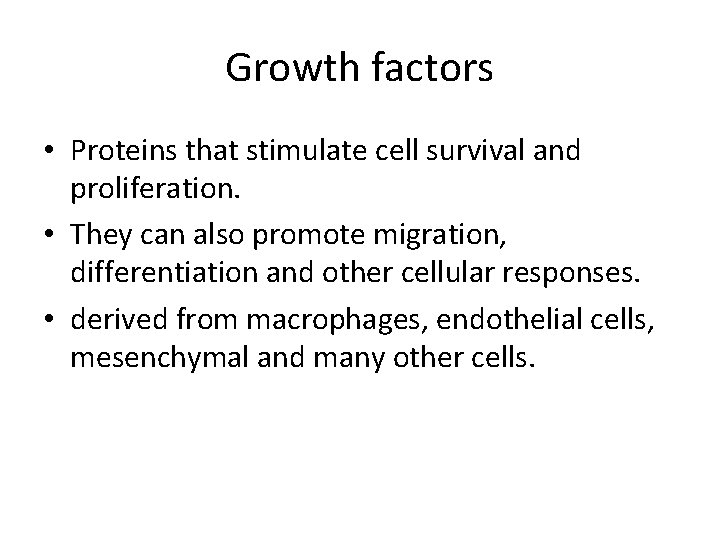 Growth factors

• Proteins that stimulate cell survival and proliferation.

• They can also promote migration, differentiation and other cellular responses.

• derived from macrophages, endothelial cells, mesenchymal and many other cells.